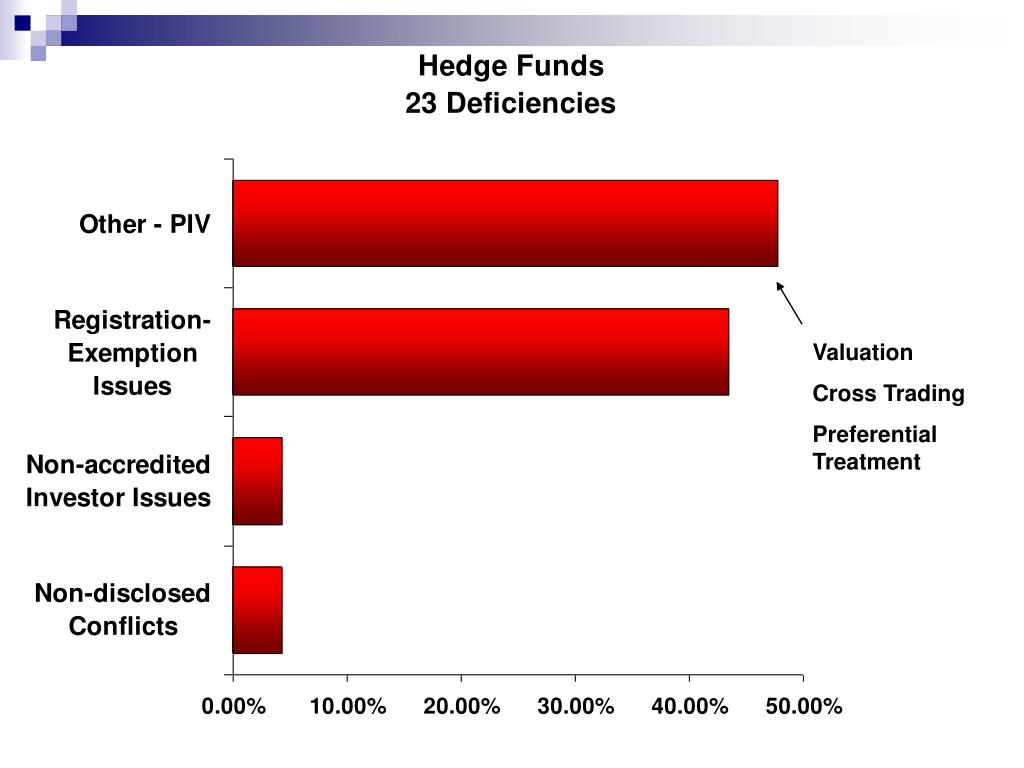 Hedge Funds
23 Deficiencies

Other - PIV

Registration-Exemption Issues

Non-accredited Investor Issues

Non-disclosed Conflicts

Valuation

Cross Trading

Preferential Treatment

0.00%
10.00%
20.00%
30.00%
40.00%
50.00%